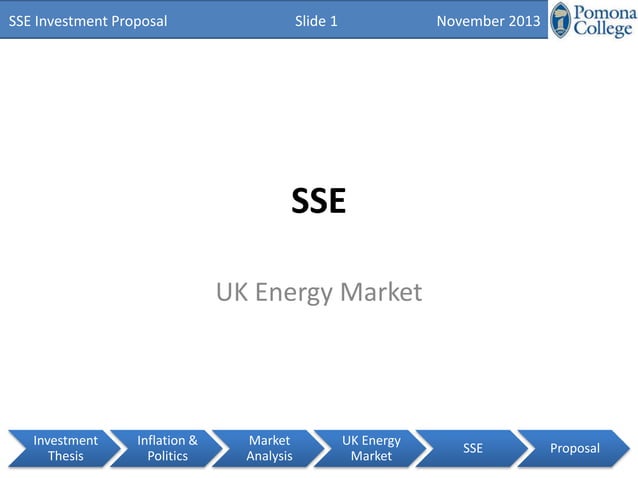 SSE Investment Proposal Slide 1 November 2013 Pomona College

SSE

UK Energy Market

Investment Thesis
Inflation & Politics
Market Analysis
UK Energy Market
SSE
Proposal